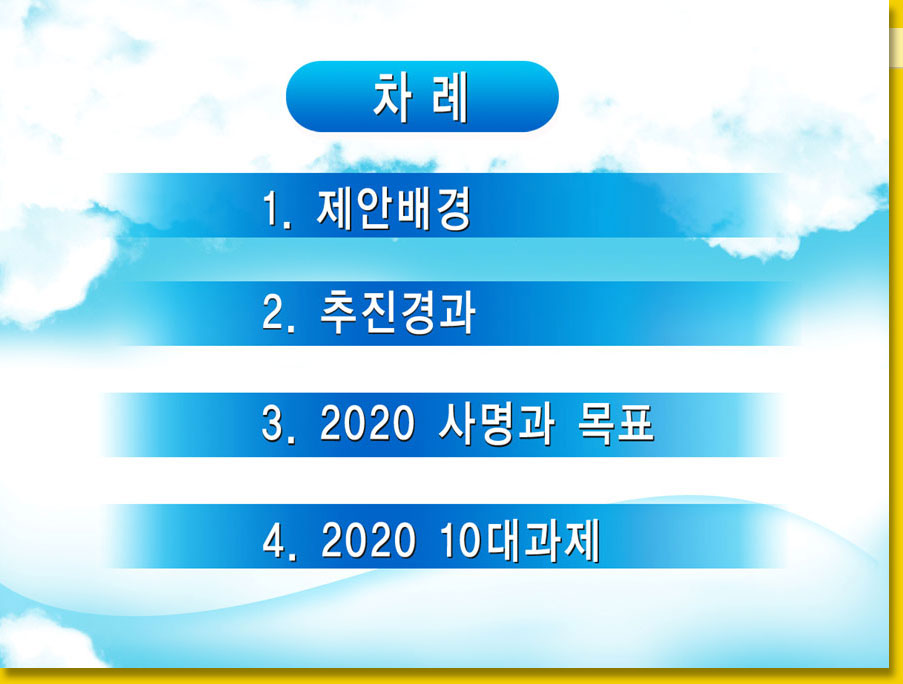 차 례

1. 제안배경

2. 추진경과

3. 2020 사명과 목표

4. 2020 10대과제